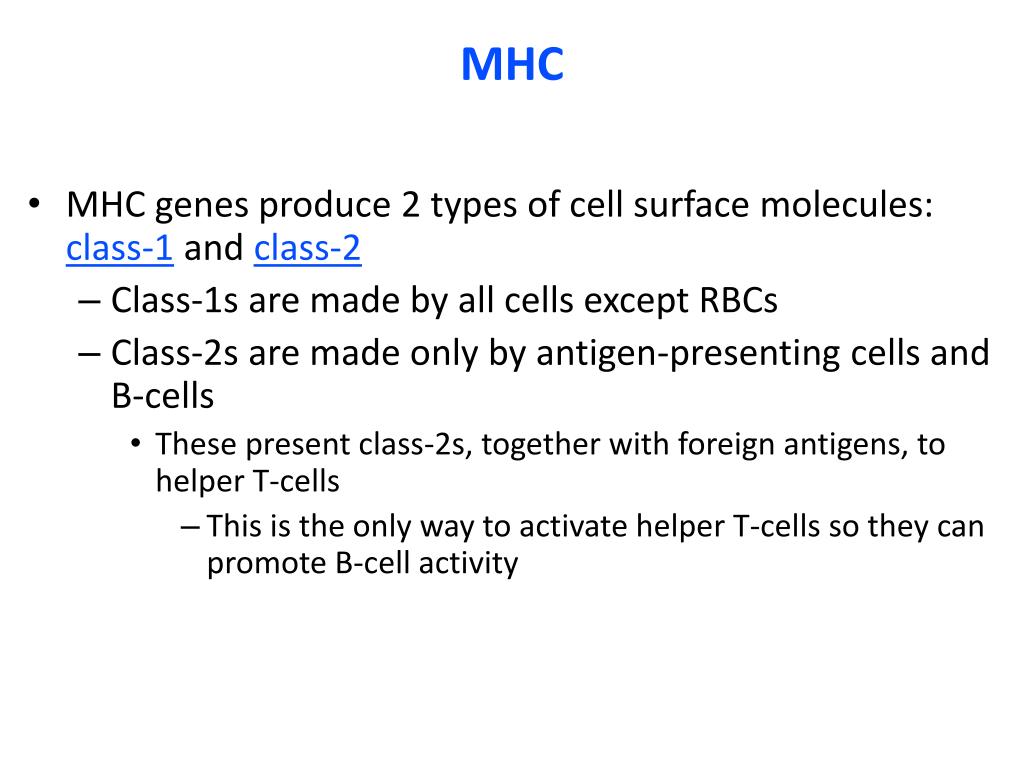 MHC

• MHC genes produce 2 types of cell surface molecules: class-1 and class-2
– Class-1s are made by all cells except RBCs
– Class-2s are made only by antigen-presenting cells and B-cells
• These present class-2s, together with foreign antigens, to helper T-cells
– This is the only way to activate helper T-cells so they can promote B-cell activity